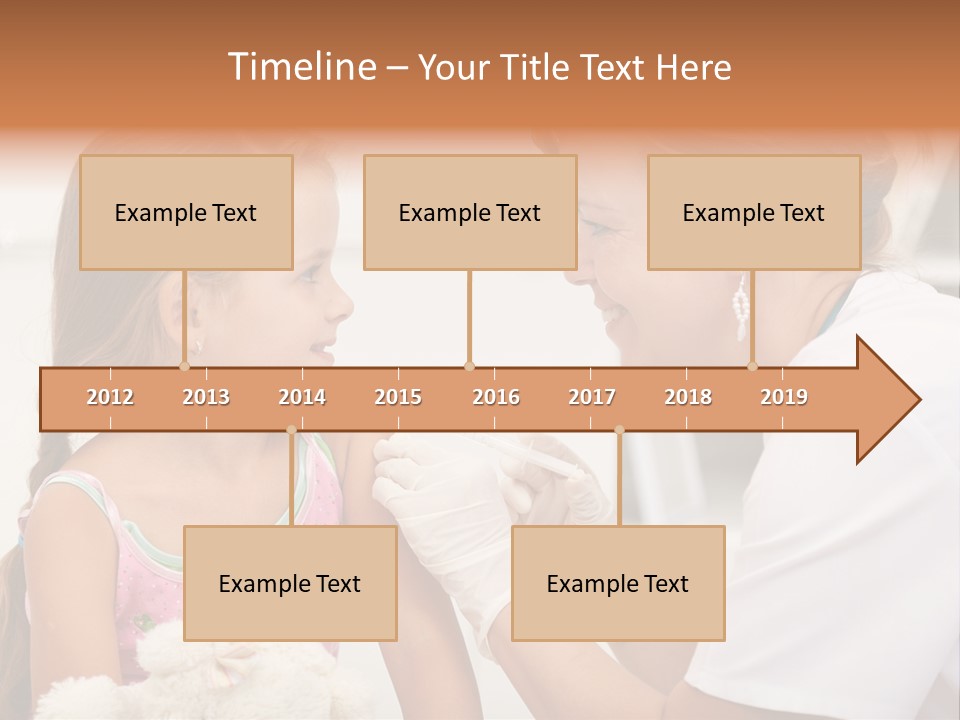 Timeline – Your Title Text Here

Example Text

Example Text

Example Text

2012 2013 2014 2015 2016 2017 2018 2019

Example Text

Example Text